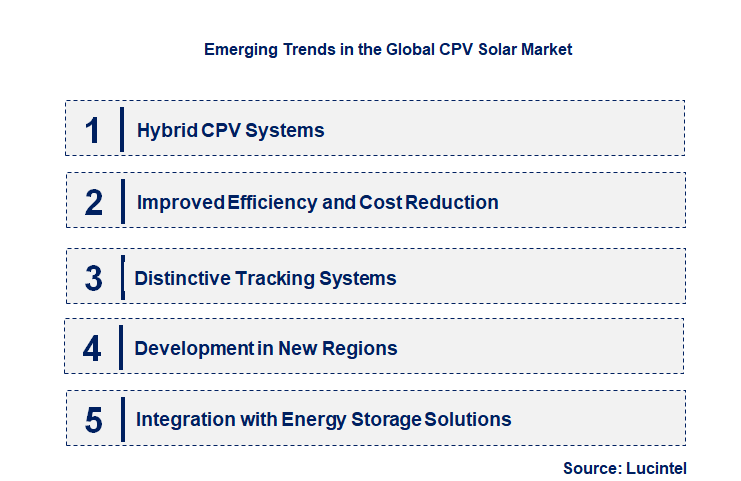 Emerging Trends in the Global CPV Solar Market

1 Hybrid CPV Systems

2 Improved Efficiency and Cost Reduction

3 Distinctive Tracking Systems

4 Development in New Regions

5 Integration with Energy Storage Solutions

Source: Lucintel